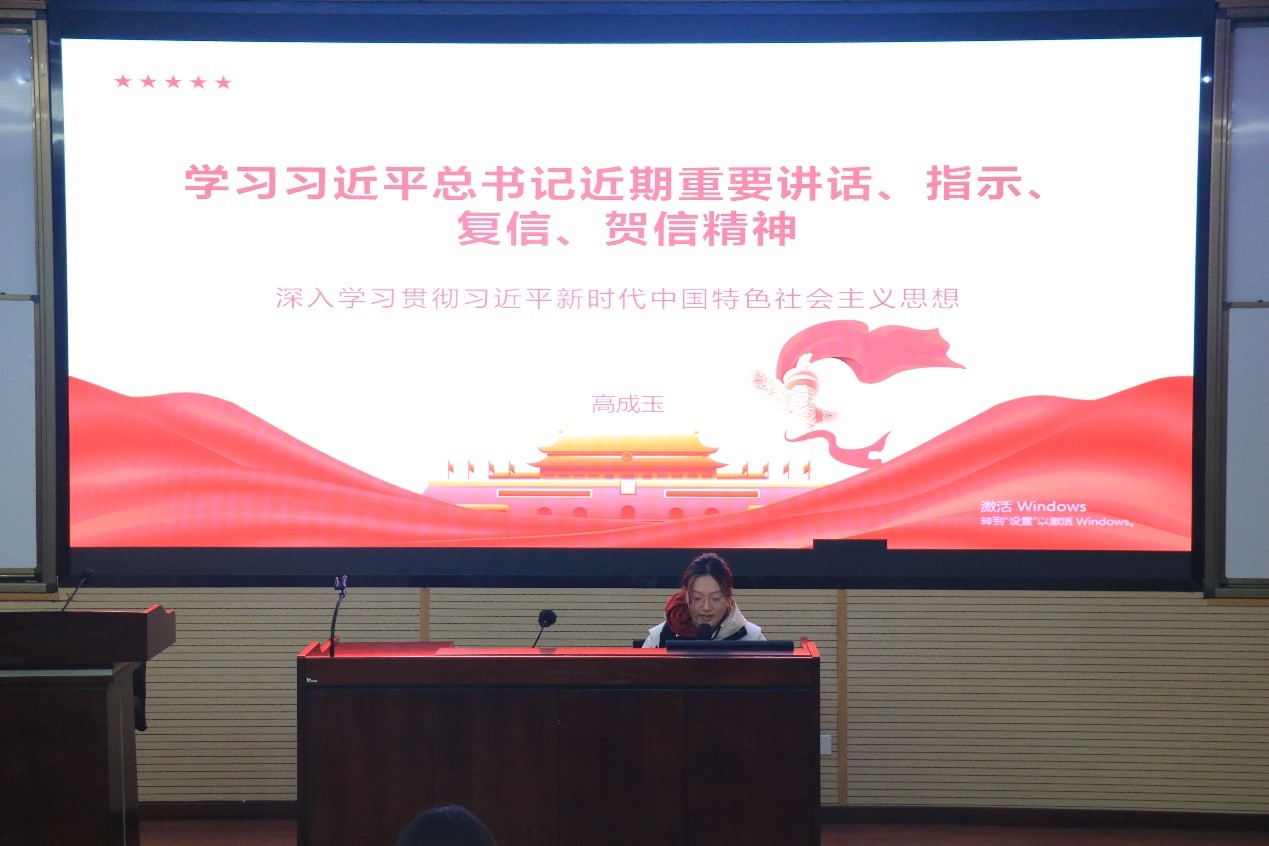 ★★★★★

学习习近平总书记近期重要讲话、指示、复信、贺信精神

深入学习贯彻习近平新时代中国特色社会主义思想

高成玉

激活 Windows
转到"设置"以激活 Windows。